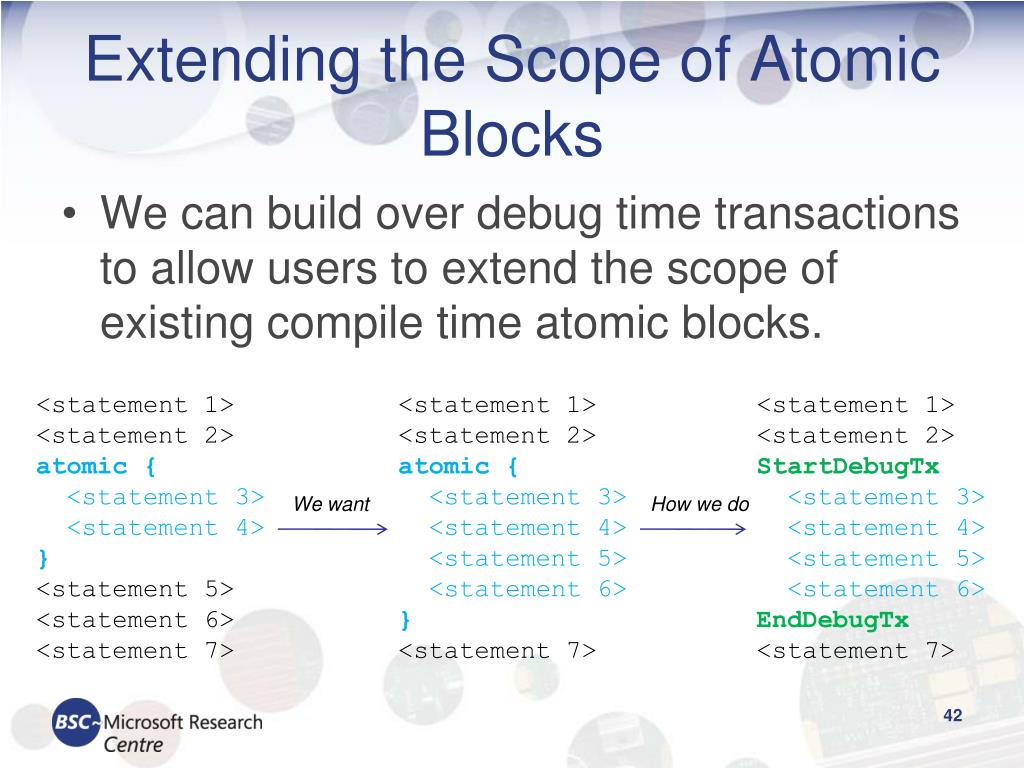 Extending the Scope of Atomic Blocks

• We can build over debug time transactions to allow users to extend the scope of existing compile time atomic blocks.

<statement 1>
<statement 2>
atomic {
  <statement 3>
  <statement 4>
}
<statement 5>
<statement 6>
<statement 7>

We want

<statement 1>
<statement 2>
atomic {
  <statement 3>
  <statement 4>
  <statement 5>
  <statement 6>
}
<statement 7>

How we do

<statement 1>
<statement 2>
StartDebugTx
  <statement 3>
  <statement 4>
  <statement 5>
  <statement 6>
EndDebugTx
<statement 7>

BSC Microsoft Research Centre

42